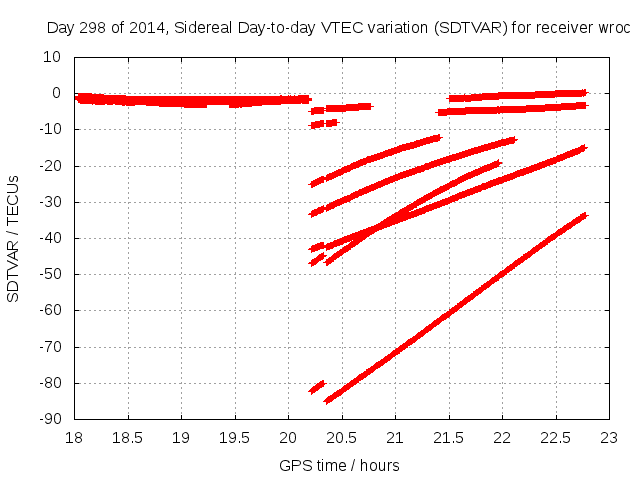 Day 298 of 2014, Sidereal Day-to-day VTEC variation (SDTVAR) for receiver wroc

SDTVAR / TECUs

10
0
-10
-20
-30
-40
-50
-60
-70
-80
-90

18
18.5
19
19.5
20
20.5
21
21.5
22
22.5
23

GPS time / hours